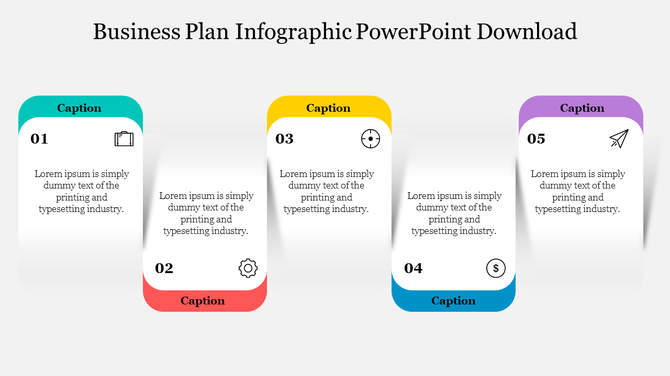 Business Plan Infographic PowerPoint Download

Caption
01
Lorem ipsum is simply dummy text of the printing and typesetting industry.

Lorem ipsum is simply dummy text of the printing and typesetting industry.
02
Caption

Caption
03
Lorem ipsum is simply dummy text of the printing and typesetting industry.

Lorem ipsum is simply dummy text of the printing and typesetting industry.
04
Caption

Caption
05
Lorem ipsum is simply dummy text of the printing and typesetting industry.